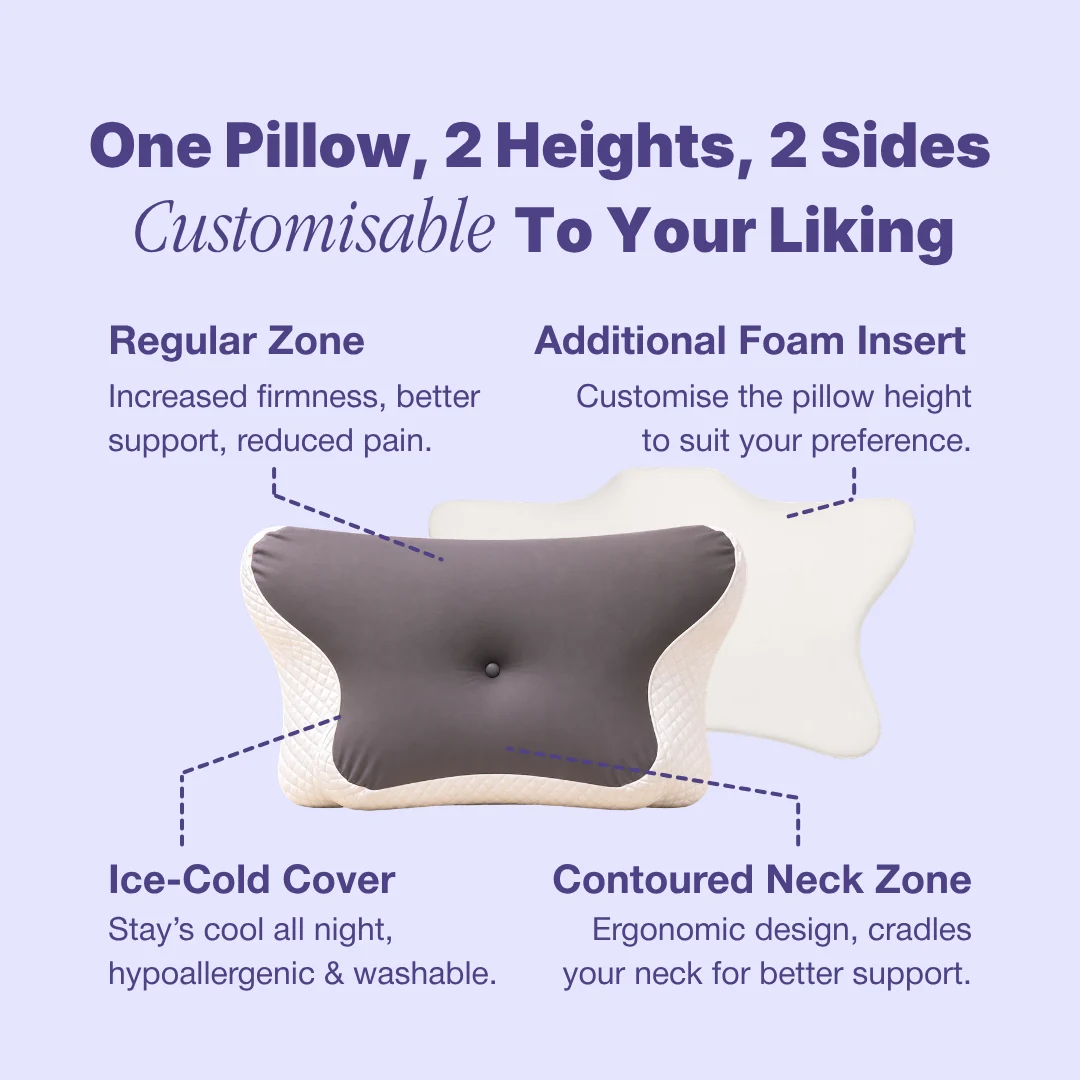 One Pillow, 2 Heights, 2 Sides
Customisable To Your Liking

Regular Zone
Increased firmness, better support, reduced pain.

Additional Foam Insert
Customise the pillow height to suit your preference.

Ice-Cold Cover
Stay's cool all night, hypoallergenic & washable.

Contoured Neck Zone
Ergonomic design, cradles your neck for better support.